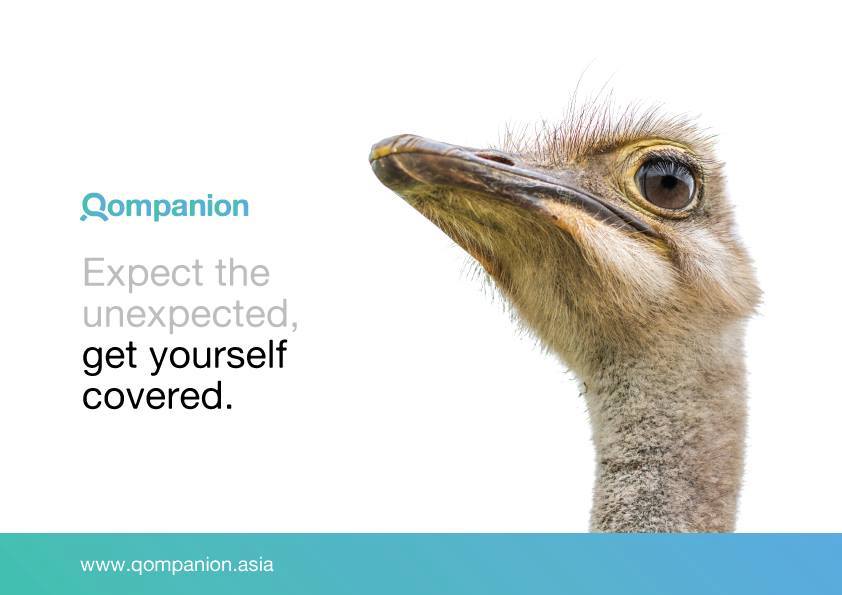 Qompanion

Expect the unexpected, get yourself covered.

www.qompanion.asia